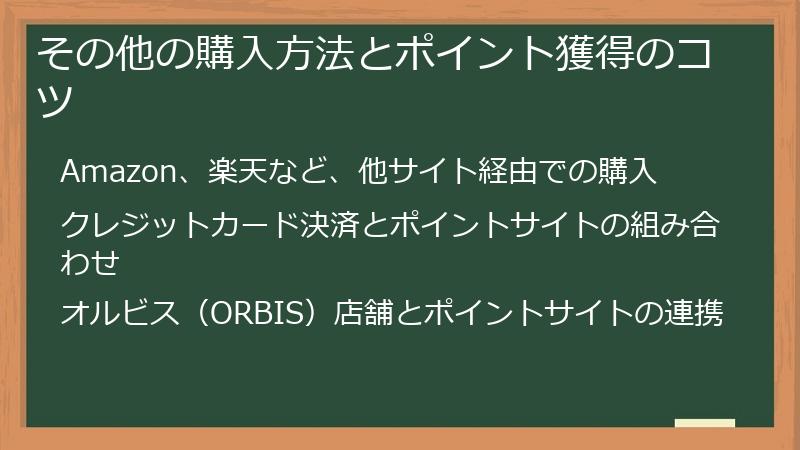 その他の購入方法とポイント獲得のコツ

Amazon、楽天など、他サイト経由での購入

クレジットカード決済とポイントサイトの組み合わせ

オルビス（ORBIS）店舗とポイントサイトの連携